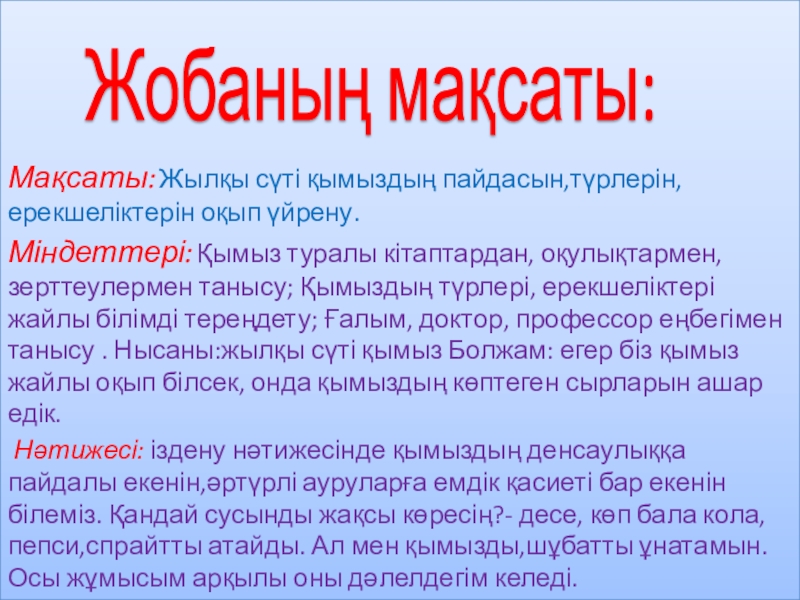 Жобаның мақсаты:

Мақсаты: Жылқы сүті қымыздың пайдасын,түрлерін, ерекшеліктерін оқып үйрену.

Міндеттері: Қымыз туралы кітаптардан, оқулықтармен, зерттеулермен танысу; Қымыздың түрлері, ерекшеліктері жайлы білімді тереңдету; Ғалым, доктор, профессор еңбегімен танысу . Нысаны:жылқы сүті қымыз Болжам: егер біз қымыз жайлы оқып білсек, онда қымыздың көптеген сырларын ашар едік.

Нәтижесі: іздену нәтижесінде қымыздың денсаулыққа пайдалы екенін,әртүрлі ауруларға емдік қасиеті бар екенін білеміз. Қандай сусынды жақсы көресің?- десе, көп бала кола, пепси,спрайтты атайды. Ал мен қымызды,шұбатты ұнатамын. Осы жұмысым арқылы оны дәлелдегім келеді.